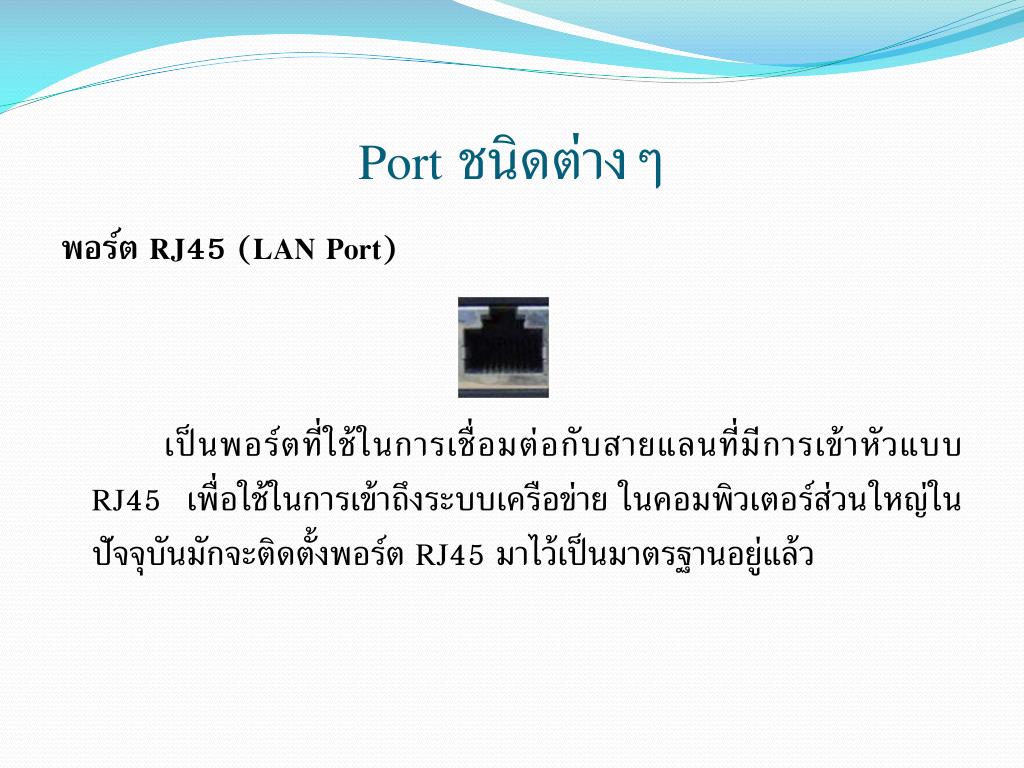 Port ชนิดต่าง ๆ

พอร์ต RJ45 (LAN Port)

เป็นพอร์ตที่ใช้ในการเชื่อมต่อกับสายแลนที่มีการเข้าหัวแบบ RJ45 เพื่อใช้ในการเข้าถึงระบบเครือข่าย ในคอมพิวเตอร์ส่วนใหญ่ในปัจจุบันมักจะติดตั้งพอร์ต RJ45 มาไว้เป็นมาตรฐานอยู่แล้ว